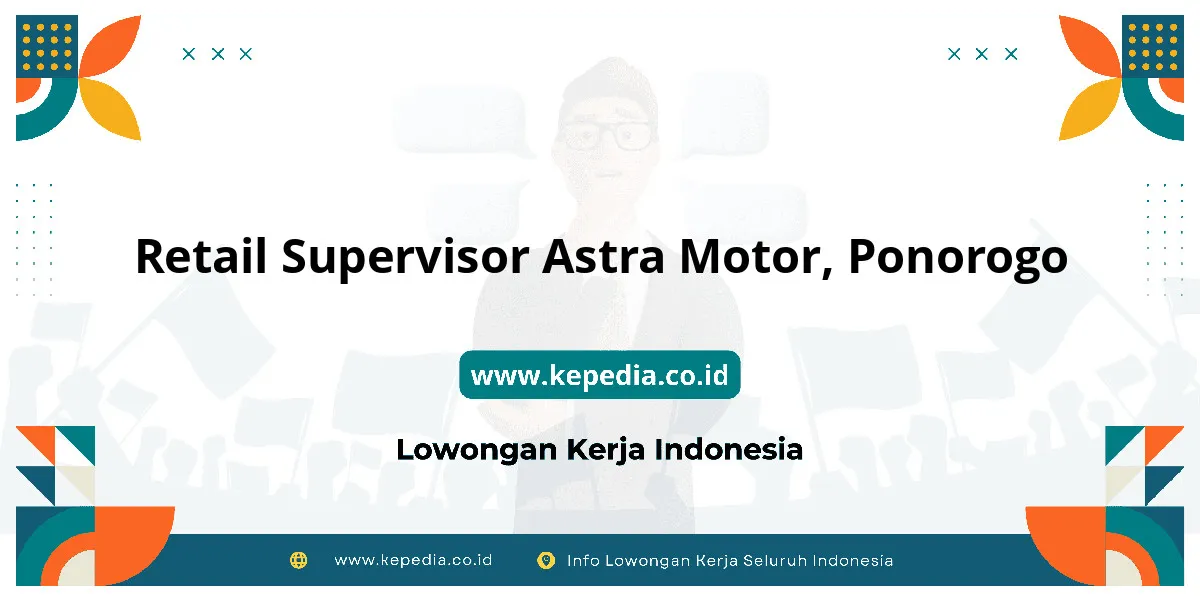 Retail Supervisor Astra Motor, Ponorogo

www.kepedia.co.id

Lowongan Kerja Indonesia

www.kepedia.co.id Info Lowongan Kerja Seluruh Indonesia